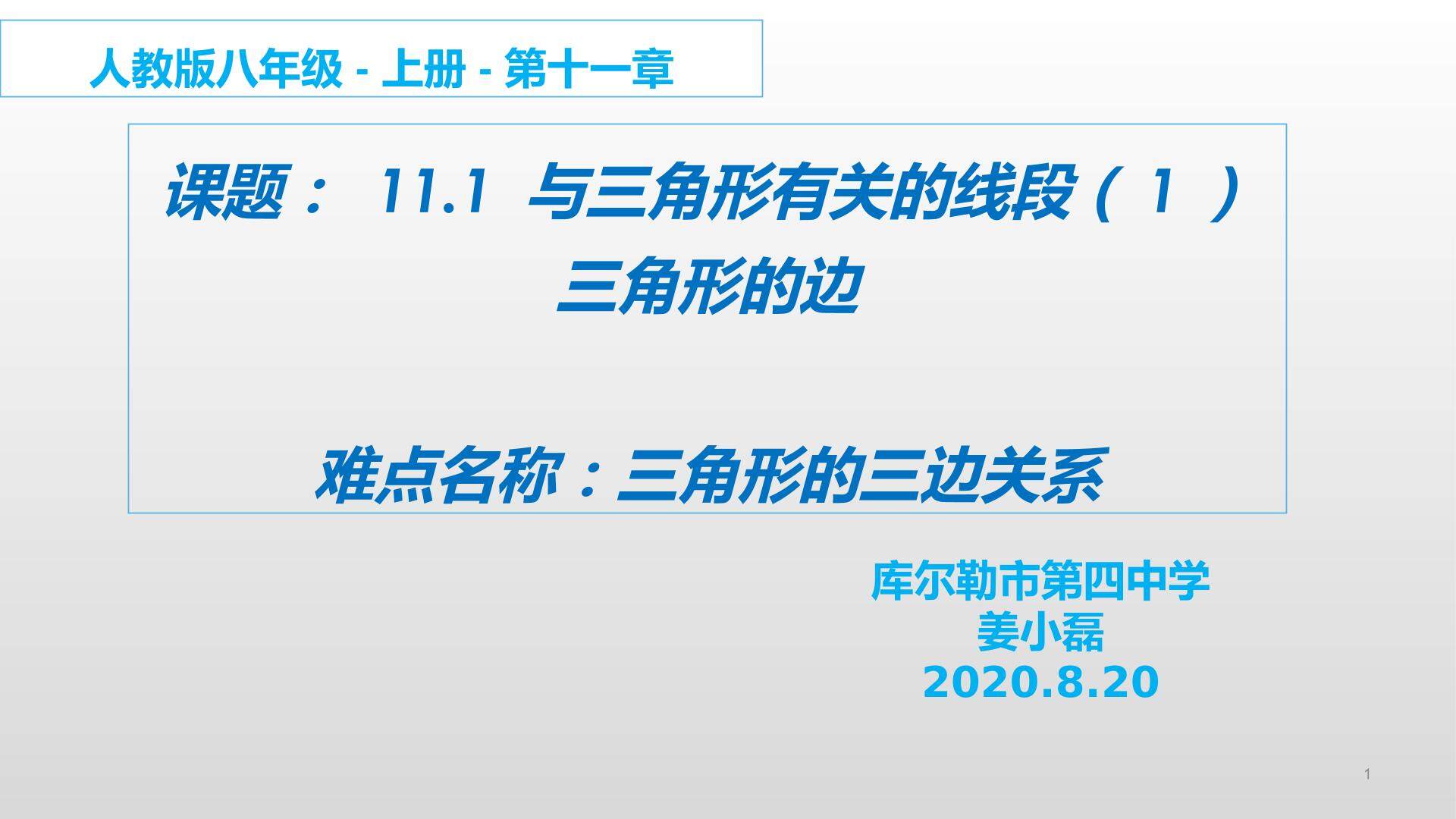 人教版八年级 - 上册 - 第十一章

课题： 11.1 与三角形有关的线段（ 1 ）
三角形的边

难点名称：三角形的三边关系

库尔勒市第四中学
姜小磊
2020.8.20

1